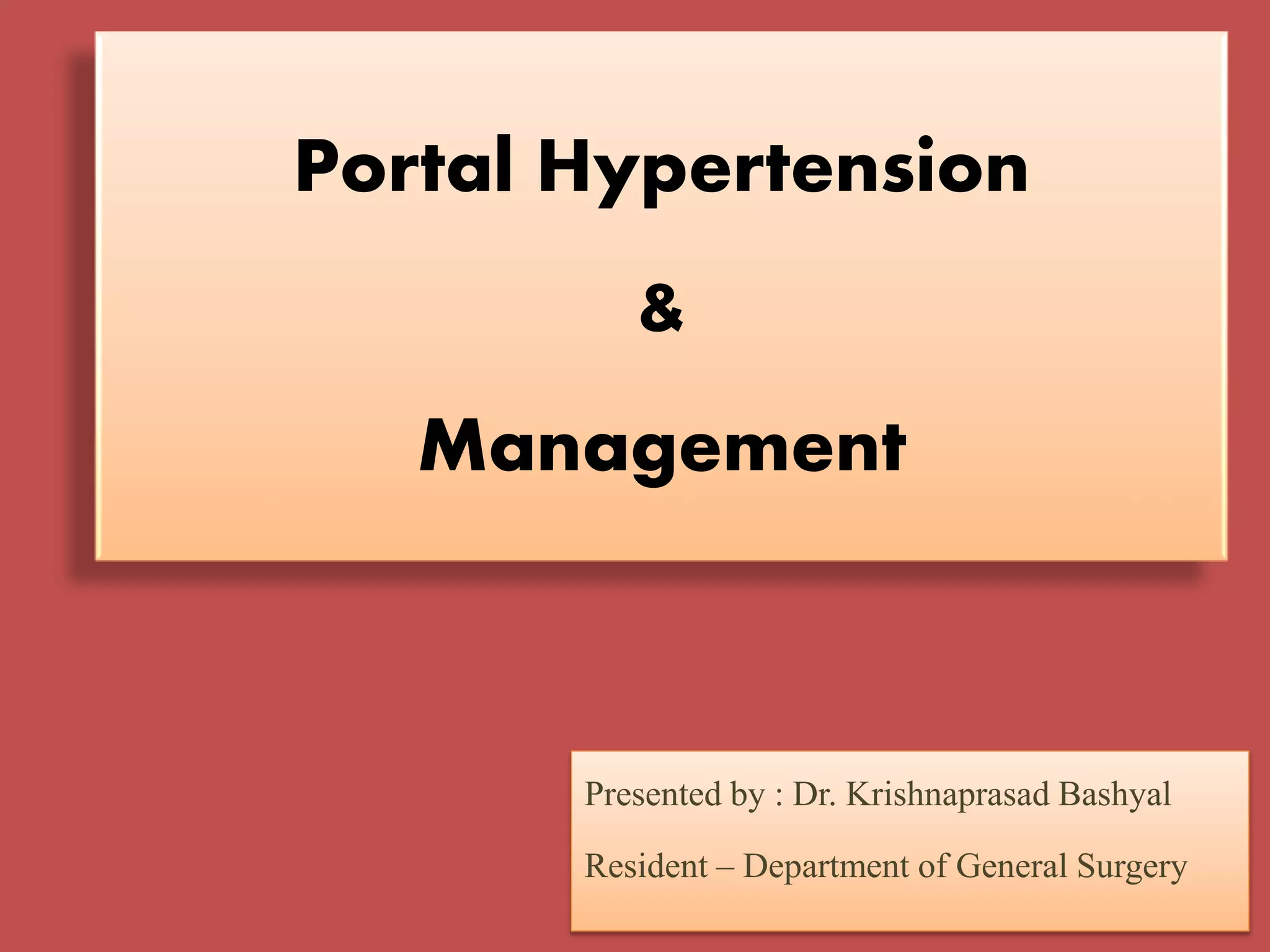 Portal Hypertension

&

Management

Presented by : Dr. Krishnaprasad Bashyal

Resident – Department of General Surgery